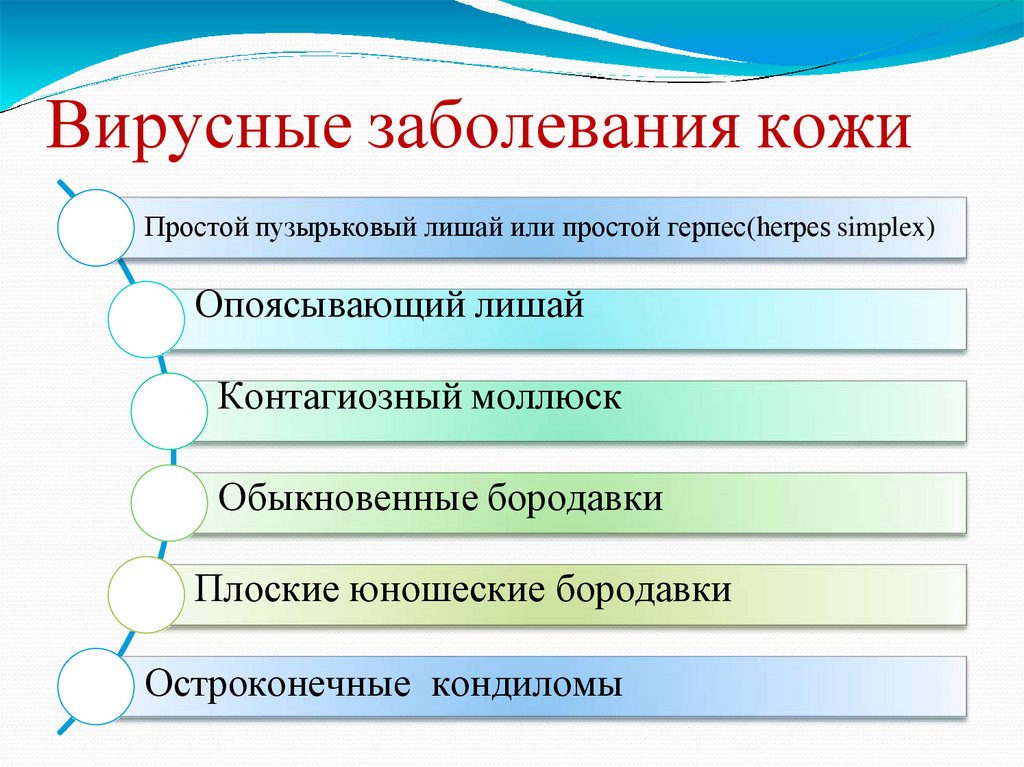 Вирусные заболевания кожи

Простой пузырьковый лишай или простой герпес(herpes simplex)

Опоясывающий лишай

Контагиозный моллюск

Обыкновенные бородавки

Плоские юношеские бородавки

Остроконечные кондиломы